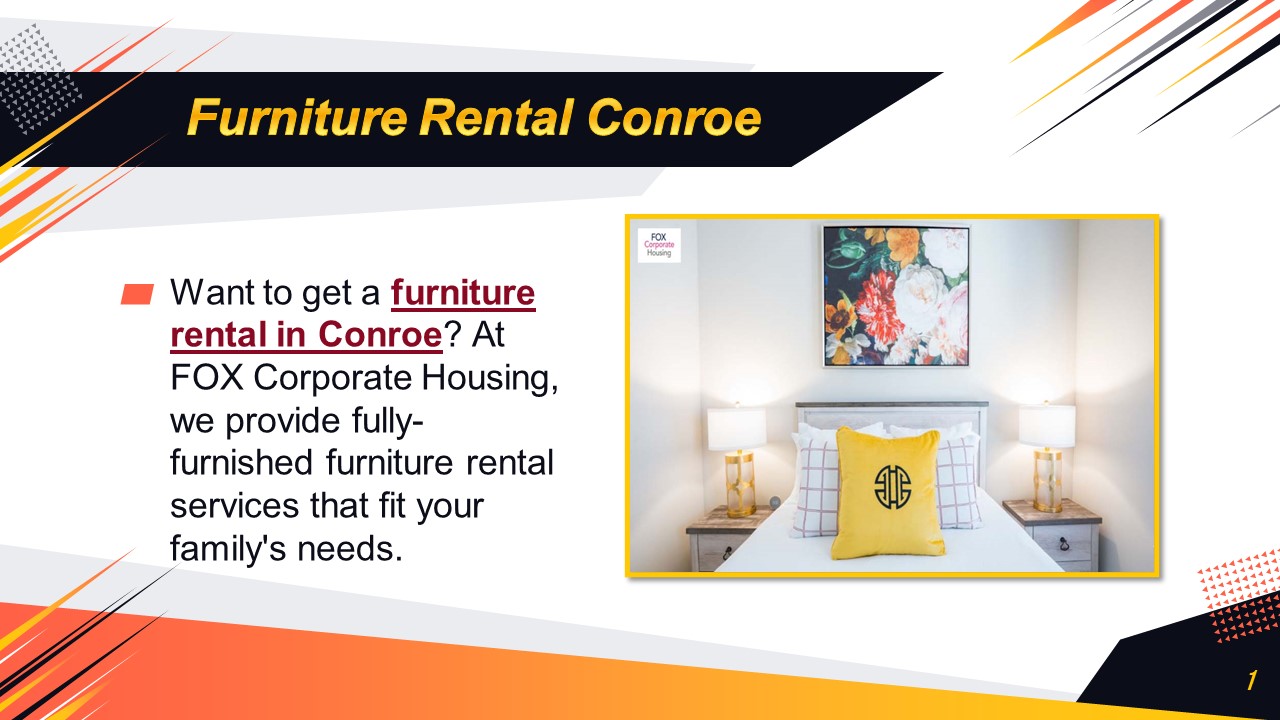 Furniture Rental Conroe

Want to get a furniture rental in Conroe? At FOX Corporate Housing, we provide fully-furnished furniture rental services that fit your family's needs.

FOX Corporate Housing

1